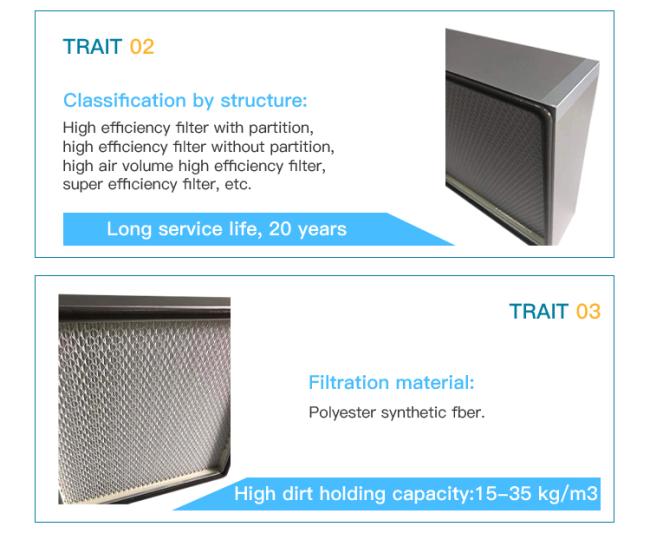 TRAIT 02

Classification by structure:

High efficiency filter with partition, high efficiency filter without partition, high air volume high efficiency filter, super efficiency filter, etc.

Long service life, 20 years

TRAIT 03

Filtration material:

Polyester synthetic fber.

High dirt holding capacity:15-35 kg/m3